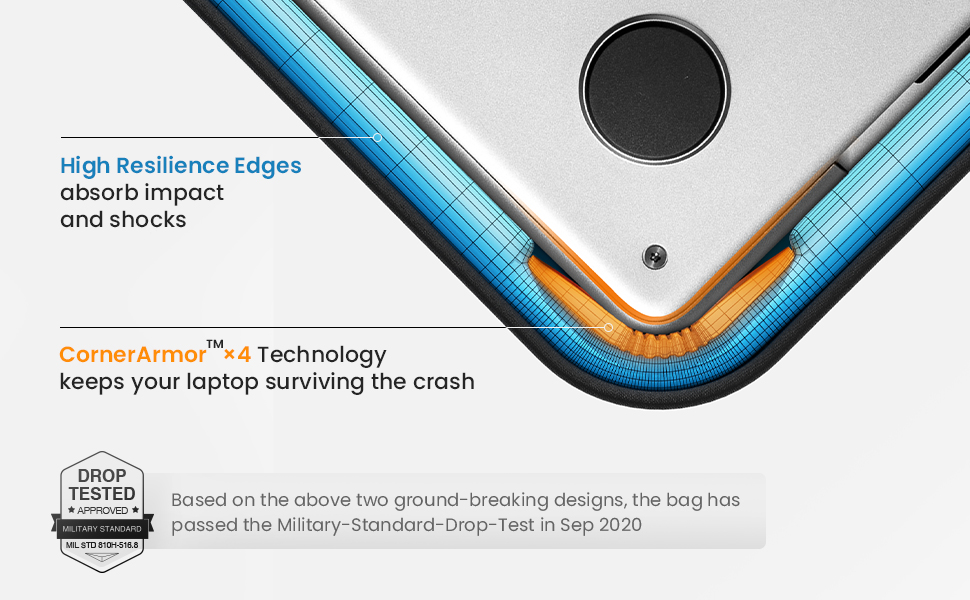 High Resilience Edges
absorb impact
and shocks

CornerArmor™×4 Technology
keeps your laptop surviving the crash

DROP
TESTED
★ APPROVED ★
MILITARY STANDARD
MIL STD 810H-516.8

Based on the above two ground-breaking designs, the bag has passed the Military-Standard-Drop-Test in Sep 2020